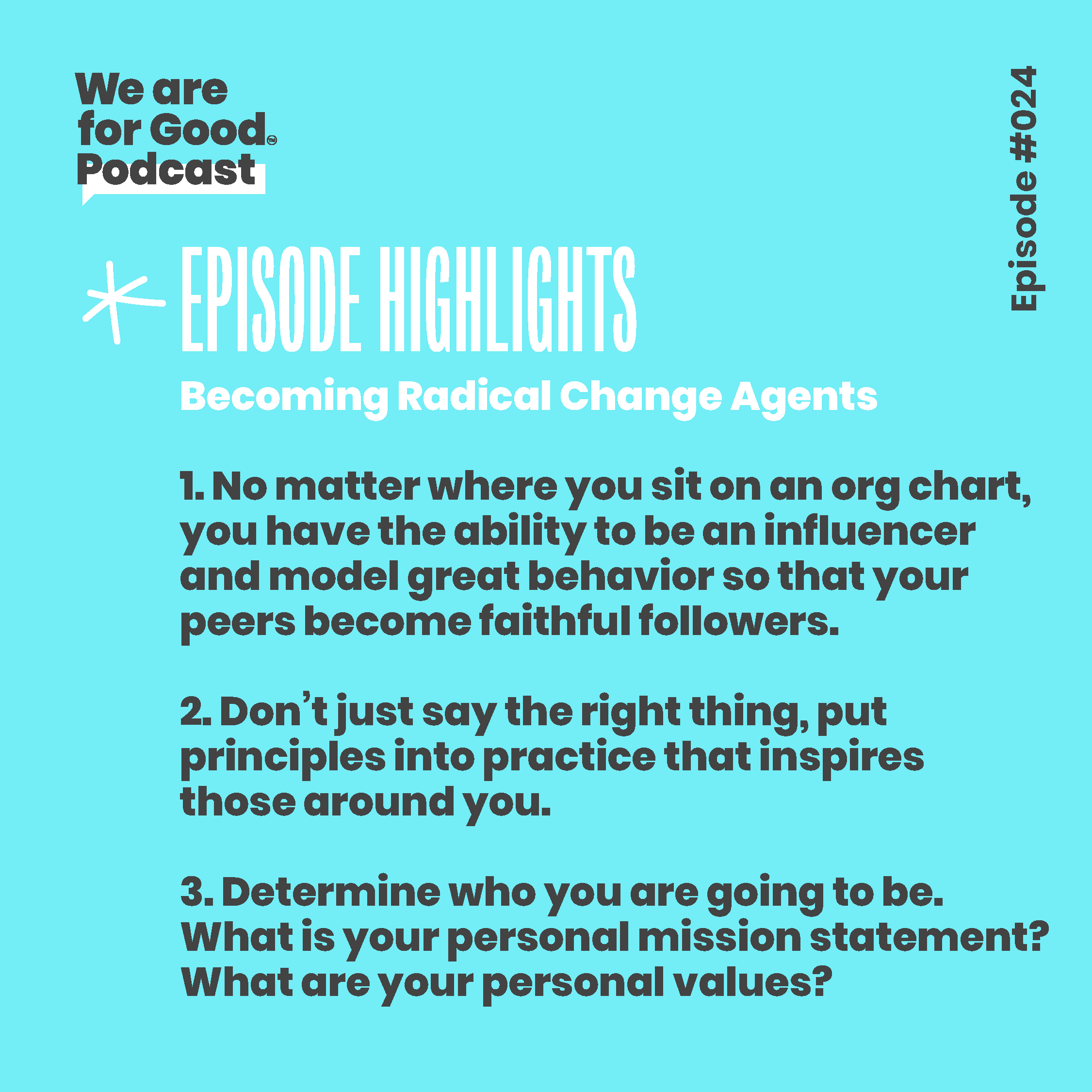 We are for Good™ Podcast

Episode #024

EPISODE HIGHLIGHTS

Becoming Radical Change Agents

1. No matter where you sit on an org chart, you have the ability to be an influencer and model great behavior so that your peers become faithful followers.

2. Don't just say the right thing, put principles into practice that inspires those around you.

3. Determine who you are going to be. What is your personal mission statement? What are your personal values?